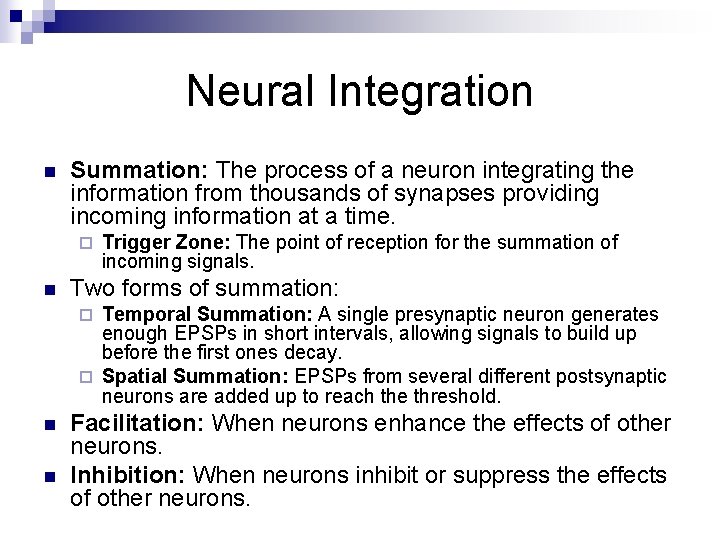 Neural Integration

Summation: The process of a neuron integrating the information from thousands of synapses providing incoming information at a time.

Trigger Zone: The point of reception for the summation of incoming signals.

Two forms of summation:

Temporal Summation: A single presynaptic neuron generates enough EPSPs in short intervals, allowing signals to build up before the first ones decay.

Spatial Summation: EPSPs from several different postsynaptic neurons are added up to reach the threshold.

Facilitation: When neurons enhance the effects of other neurons.

Inhibition: When neurons inhibit or suppress the effects of other neurons.